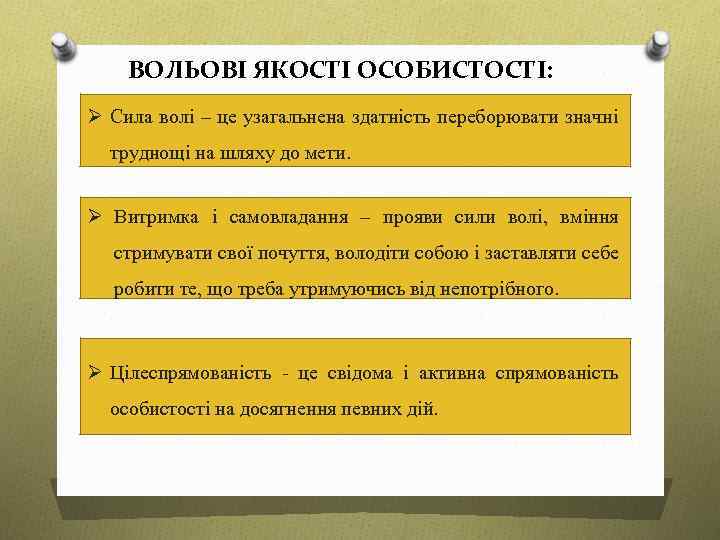 ВОЛЬОВІ ЯКОСТІ ОСОБИСТОСТІ:

➢ Сила волі – це узагальнена здатність переборювати значні труднощі на шляху до мети.

➢ Витримка і самовладання – прояви сили волі, вміння стримувати свої почуття, володіти собою і заставляти себе робити те, що треба утримуючись від непотрібного.

➢ Цілеспрямованість - це свідома і активна спрямованість особистості на досягнення певних дій.